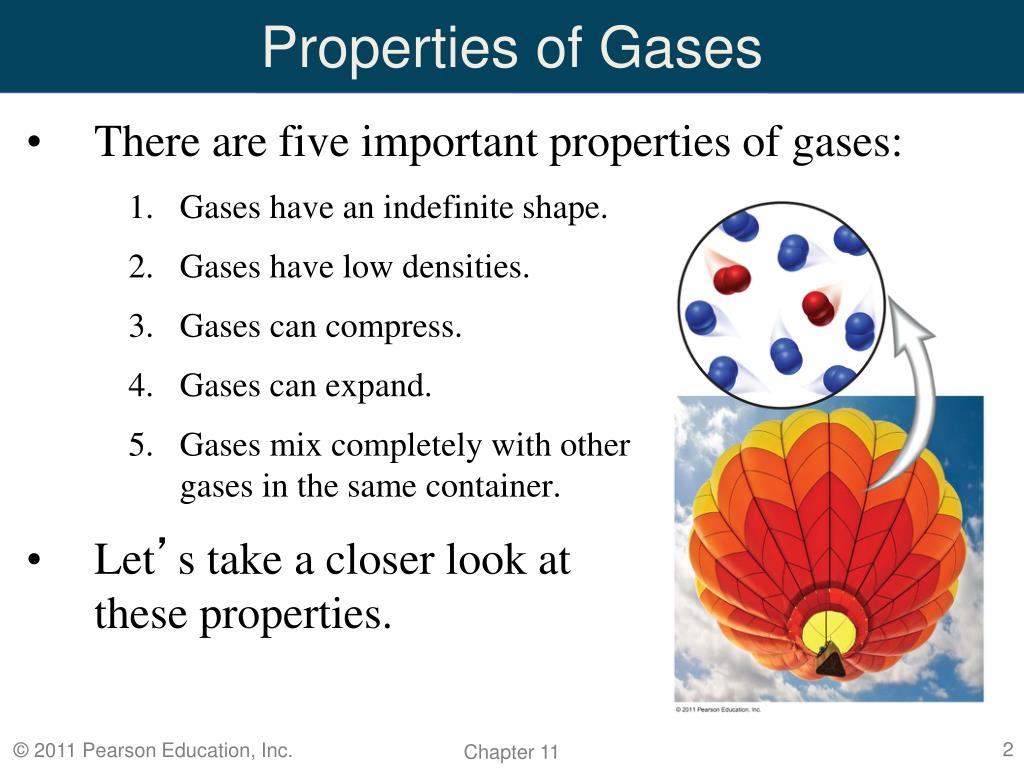 Properties of Gases

• There are five important properties of gases:

1. Gases have an indefinite shape.
2. Gases have low densities.
3. Gases can compress.
4. Gases can expand.
5. Gases mix completely with other gases in the same container.

• Let’s take a closer look at these properties.

© 2011 Pearson Education, Inc.

© 2011 Pearson Education, Inc.

Chapter 11

2